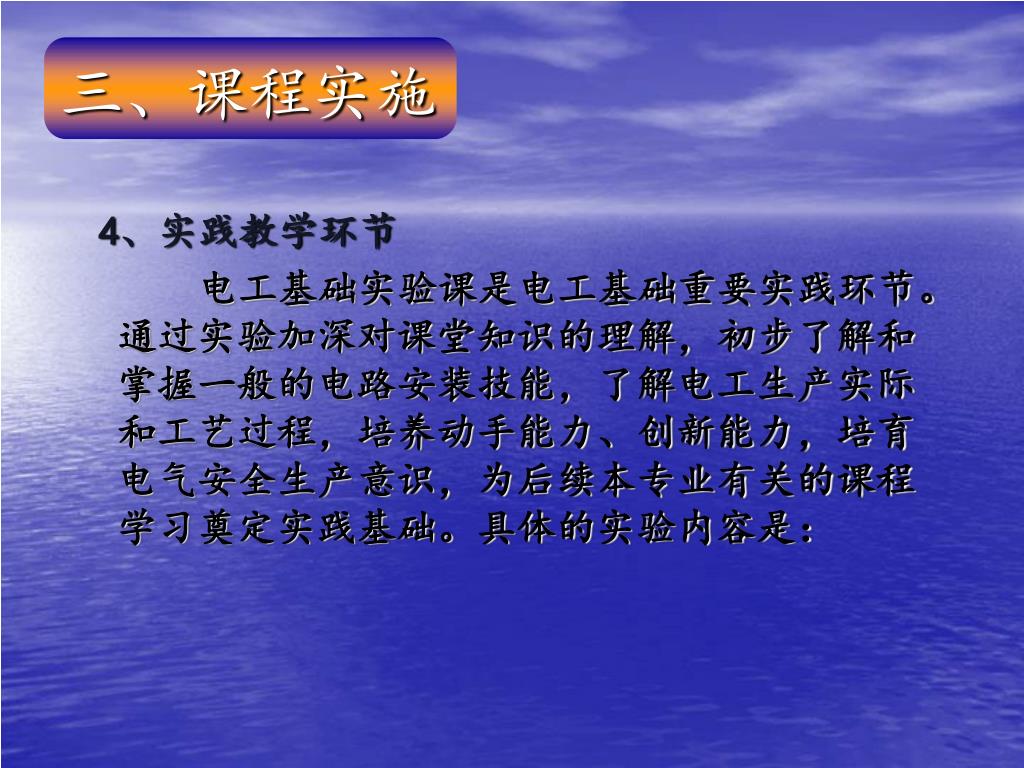 三、课程实施

4、实践教学环节

电工基础实验课是电工基础重要实践环节。通过实验加深对课堂知识的理解，初步了解和掌握一般的电路安装技能，了解电工生产实际和工艺过程，培养动手能力、创新能力，培育电气安全生产意识，为后续本专业有关的课程学习奠定实践基础。具体的实验内容是：